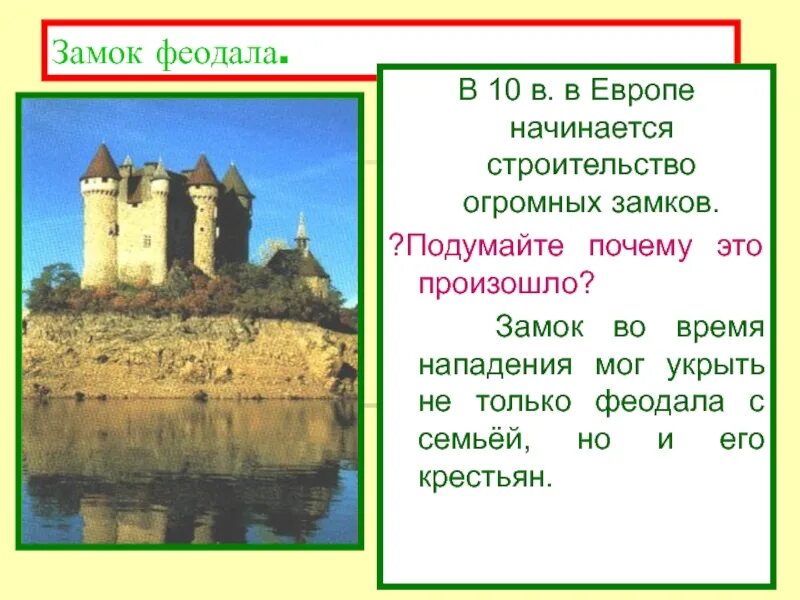 Замок феодала.

В 10 в. в Европе начинается строительство огромных замков.

?Подумайте почему это произошло?

Замок во время нападения мог укрыть не только феодала с семьёй, но и его крестьян.